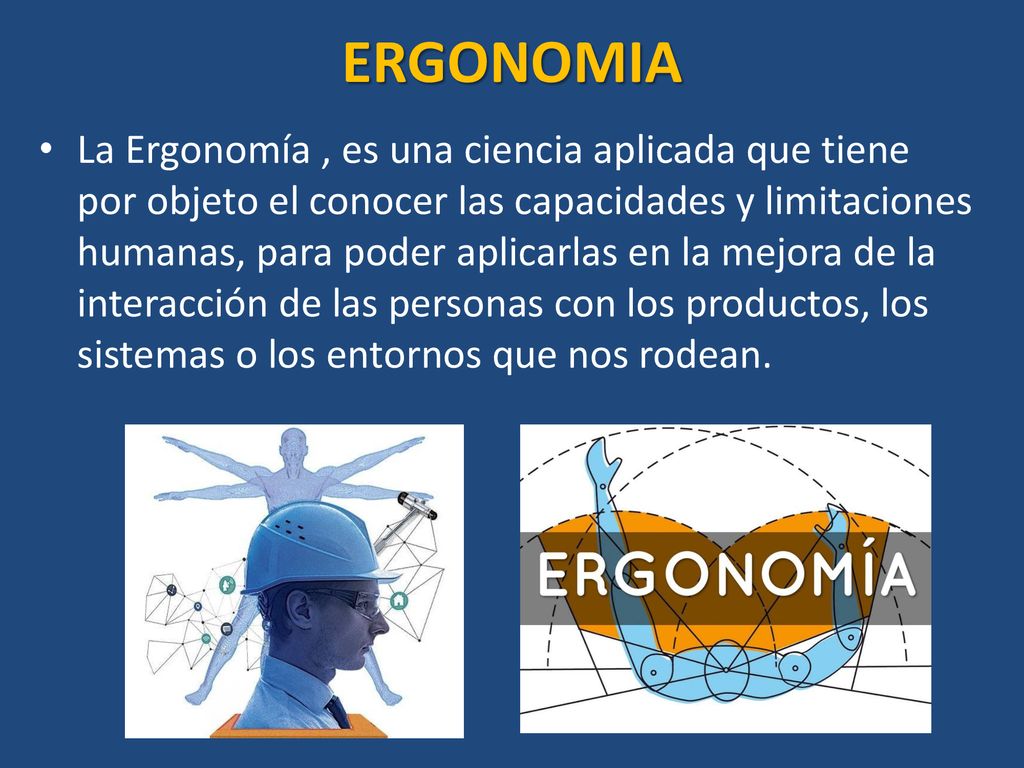 ERGONOMIA

• La Ergonomía , es una ciencia aplicada que tiene por objeto el conocer las capacidades y limitaciones humanas, para poder aplicarlas en la mejora de la interacción de las personas con los productos, los sistemas o los entornos que nos rodean.

ERGONOMÍA